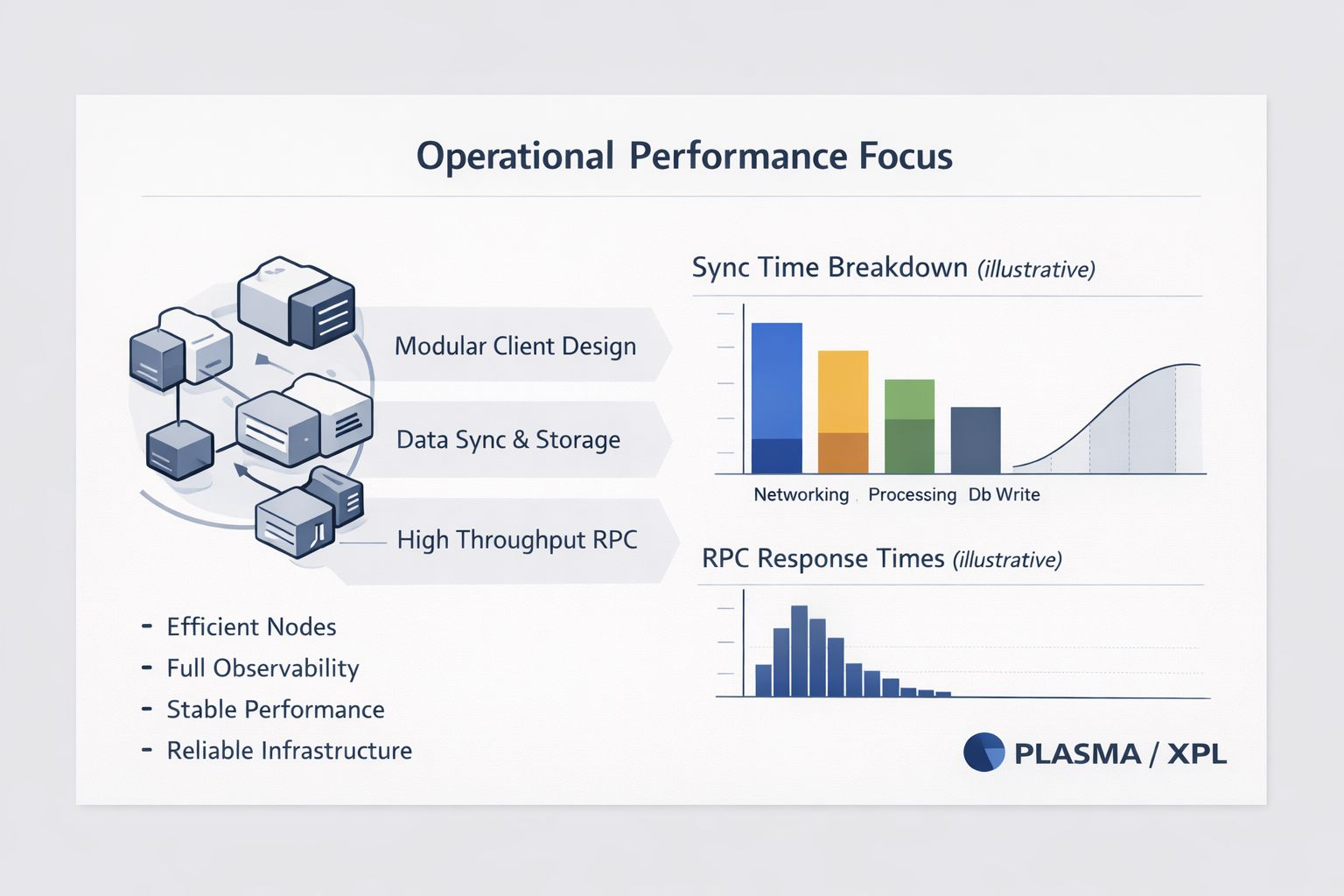 Operational Performance Focus

Modular Client Design

Data Sync & Storage

High Throughput RPC

- Efficient Nodes
- Full Observability
- Stable Performance
- Reliable Infrastructure

Sync Time Breakdown (illustrative)

Networking Processing Db Write

RPC Response Times (illustrative)

PLASMA / XPL